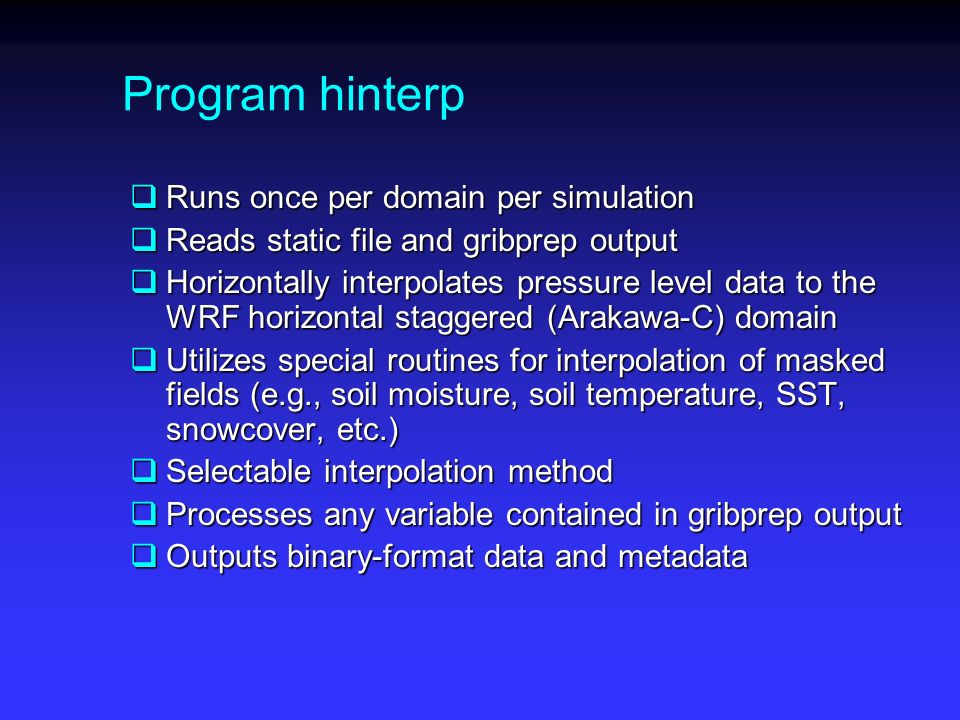 Program hinterp

❑ Runs once per domain per simulation
❑ Reads static file and gribprep output
❑ Horizontally interpolates pressure level data to the WRF horizontal staggered (Arakawa-C) domain
❑ Utilizes special routines for interpolation of masked fields (e.g., soil moisture, soil temperature, SST, snowcover, etc.)
❑ Selectable interpolation method
❑ Processes any variable contained in gribprep output
❑ Outputs binary-format data and metadata